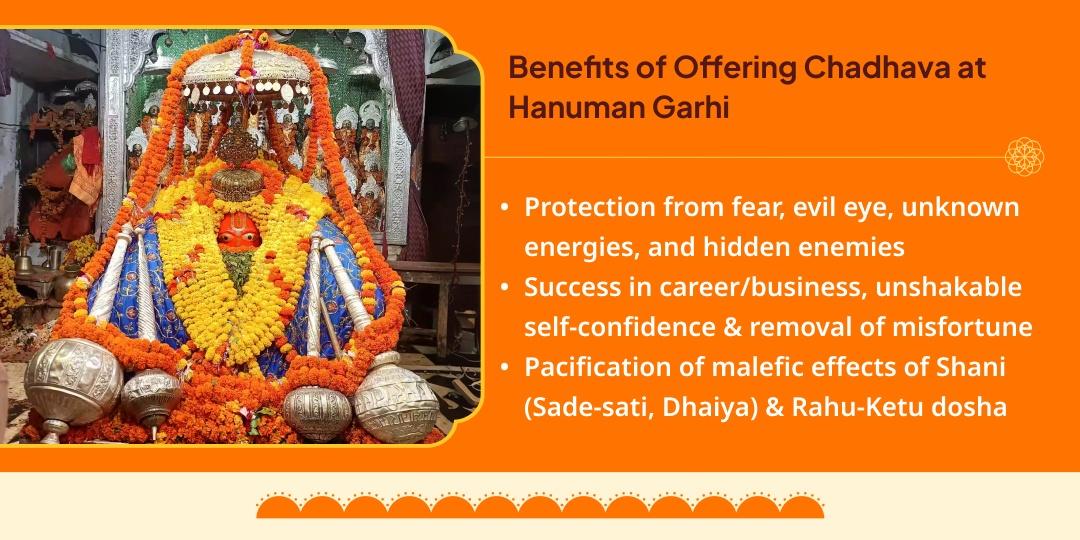 Benefits of Offering Chadhava at Hanuman Garhi

• Protection from fear, evil eye, unknown energies, and hidden enemies
• Success in career/business, unshakable self-confidence & removal of misfortune
• Pacification of malefic effects of Shani (Sade-sati, Dhaiya) & Rahu-Ketu dosha